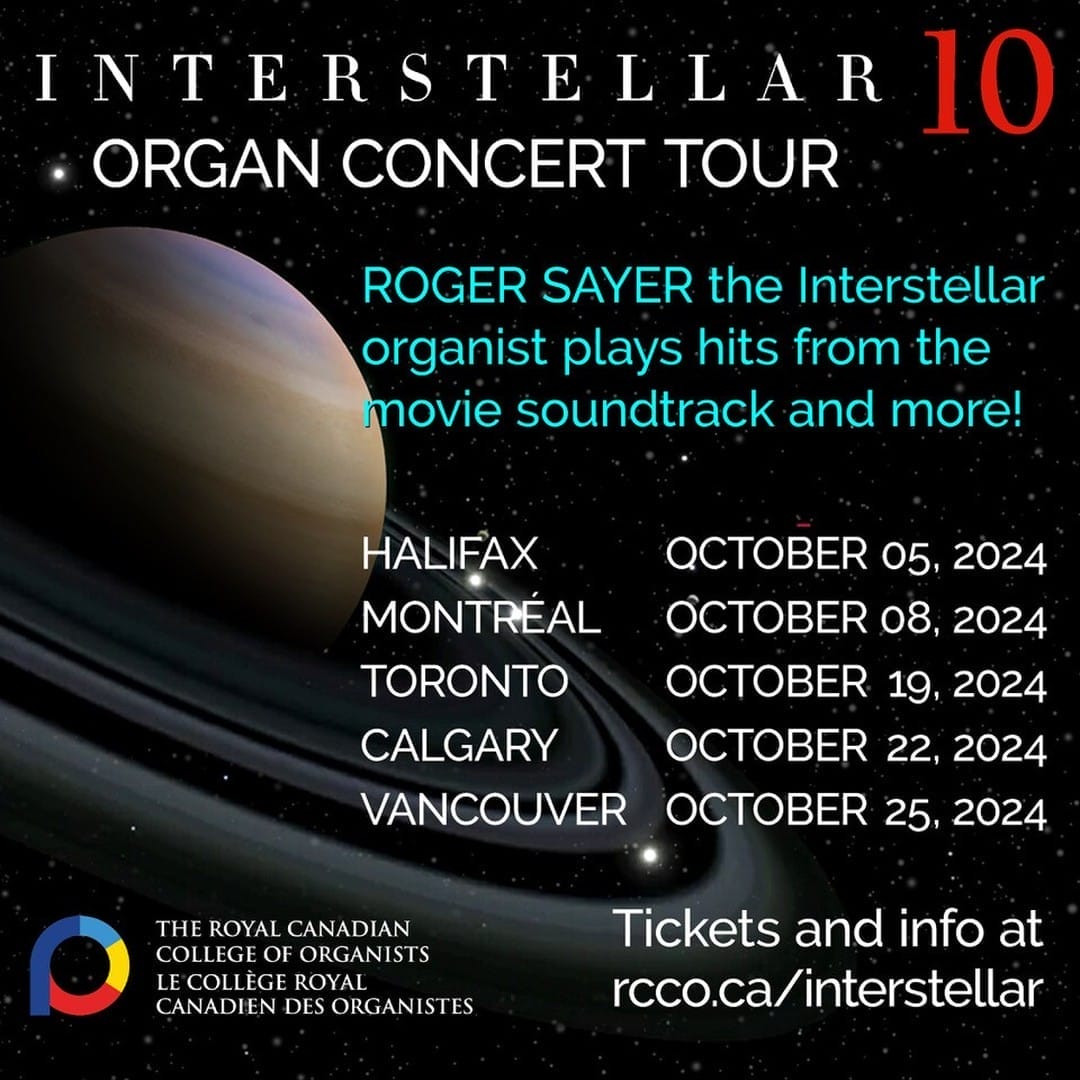 INTERSTELLAR 10
ORGAN CONCERT TOUR

ROGER SAYER the Interstellar organist plays hits from the movie soundtrack and more!

| | |
|---|---|
| HALIFAX | OCTOBER 05, 2024 |
| MONTRÉAL | OCTOBER 08, 2024 |
| TORONTO | OCTOBER 19, 2024 |
| CALGARY | OCTOBER 22, 2024 |
| VANCOUVER | OCTOBER 25, 2024 |

THE ROYAL CANADIAN COLLEGE OF ORGANISTS
LE COLLÈGE ROYAL CANADIEN DES ORGANISTES

Tickets and info at rcco.ca/interstellar